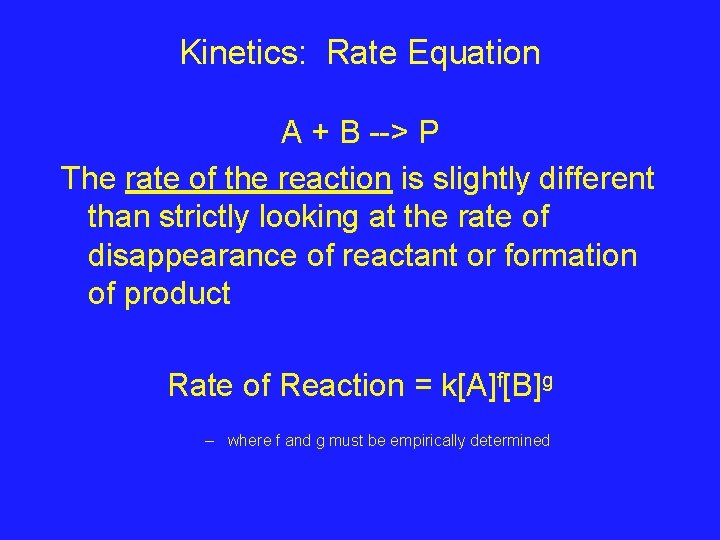 Kinetics: Rate Equation

A + B --> P

The rate of the reaction is slightly different than strictly looking at the rate of disappearance of reactant or formation of product

Rate of Reaction = $k[A]^f[B]^g$

– where f and g must be empirically determined